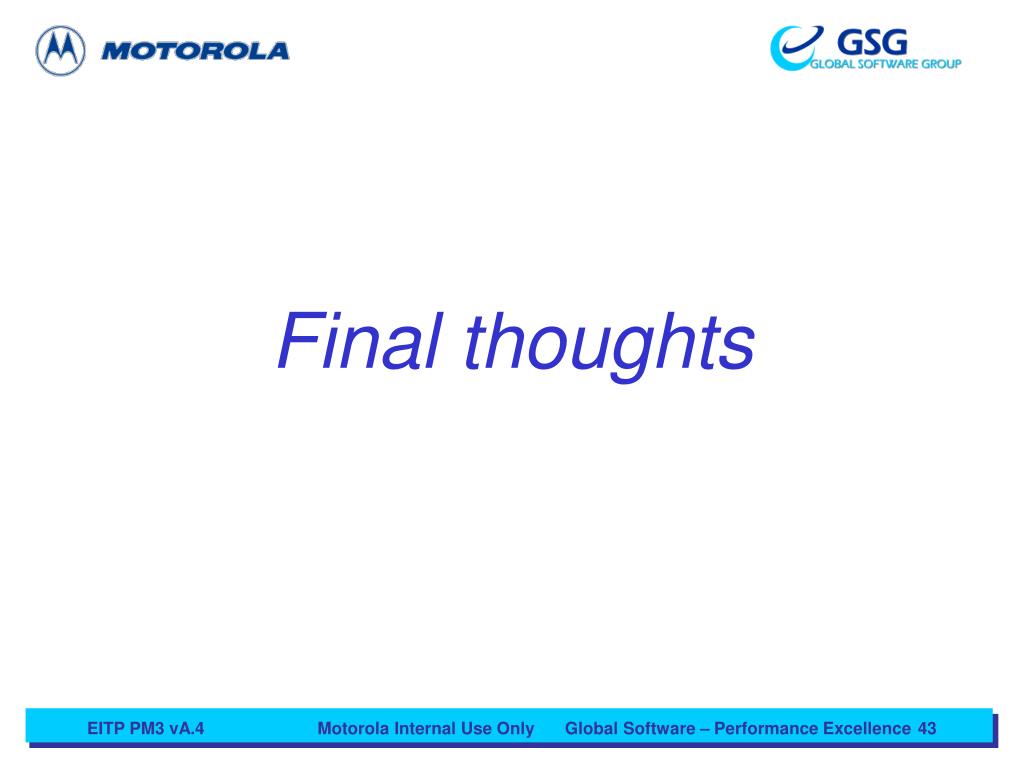 MOTOROLA

GSG
GLOBAL SOFTWARE GROUP

Final thoughts

EITP PM3 vA.4 Motorola Internal Use Only Global Software – Performance Excellence 43